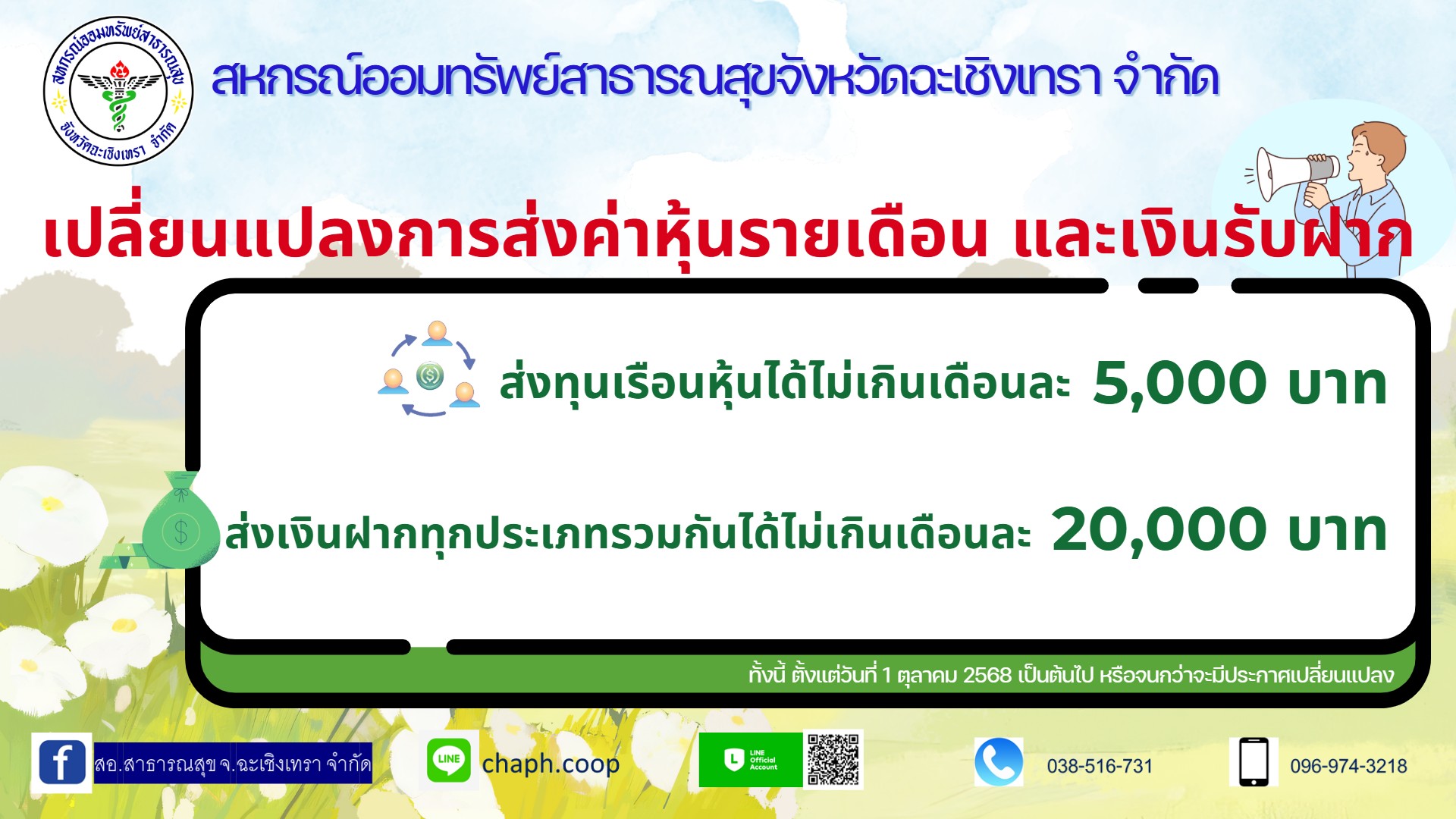 สหกรณ์ออมทรัพย์สาธารณสุข จังหวัดฉะเชิงเทรา จำกัด

สหกรณ์ออมทรัพย์สาธารณสุขจังหวัดฉะเชิงเทรา จำกัด

เปลี่ยนแปลงการส่งค่าหุ้นรายเดือน และเงินรับฝาก

ส่งทุนเรือนหุ้นได้ไม่เกินเดือนละ 5,000 บาท

ส่งเงินฝากทุกประเภทรวมกันได้ไม่เกินเดือนละ 20,000 บาท

ทั้งนี้ ตั้งแต่วันที่ 1 ตุลาคม 2568 เป็นต้นไป หรือจนกว่าจะมีประกาศเปลี่ยนแปลง

สอ.สาธารณสุข จ.ฉะเชิงเทรา จำกัด

LINE chaph.coop

LINE Official Account

038-516-731

096-974-3218